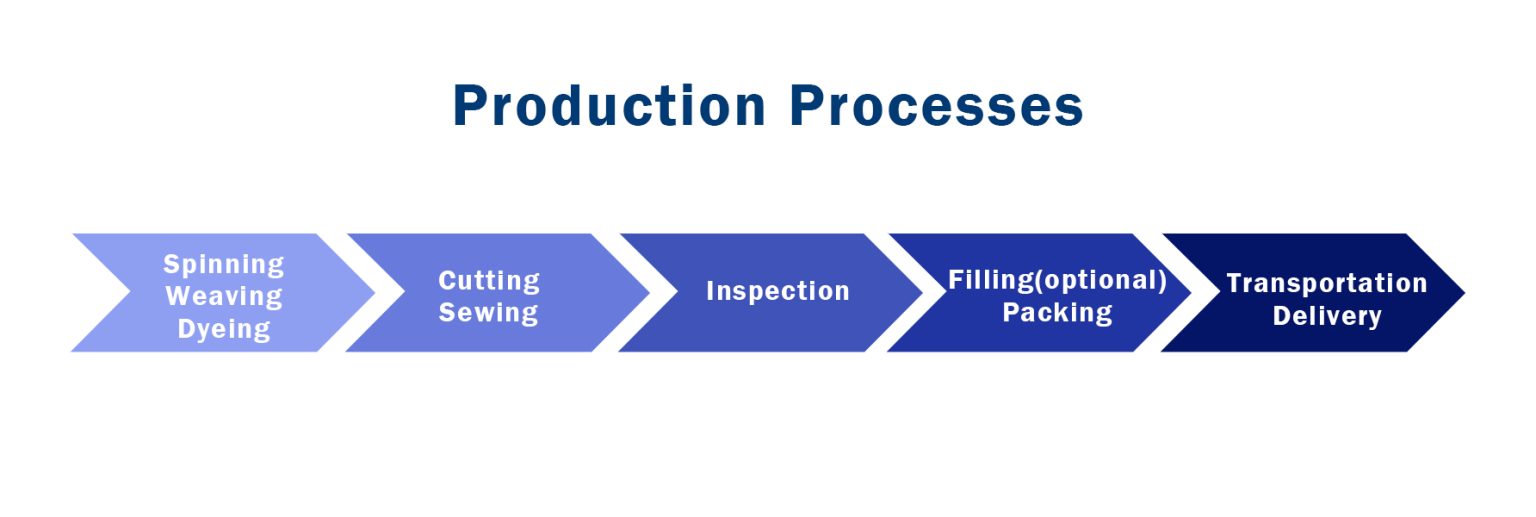 Production Processes

Spinning
Weaving
Dyeing

Cutting
Sewing

Inspection

Filling(optional)
Packing

Transportation
Delivery